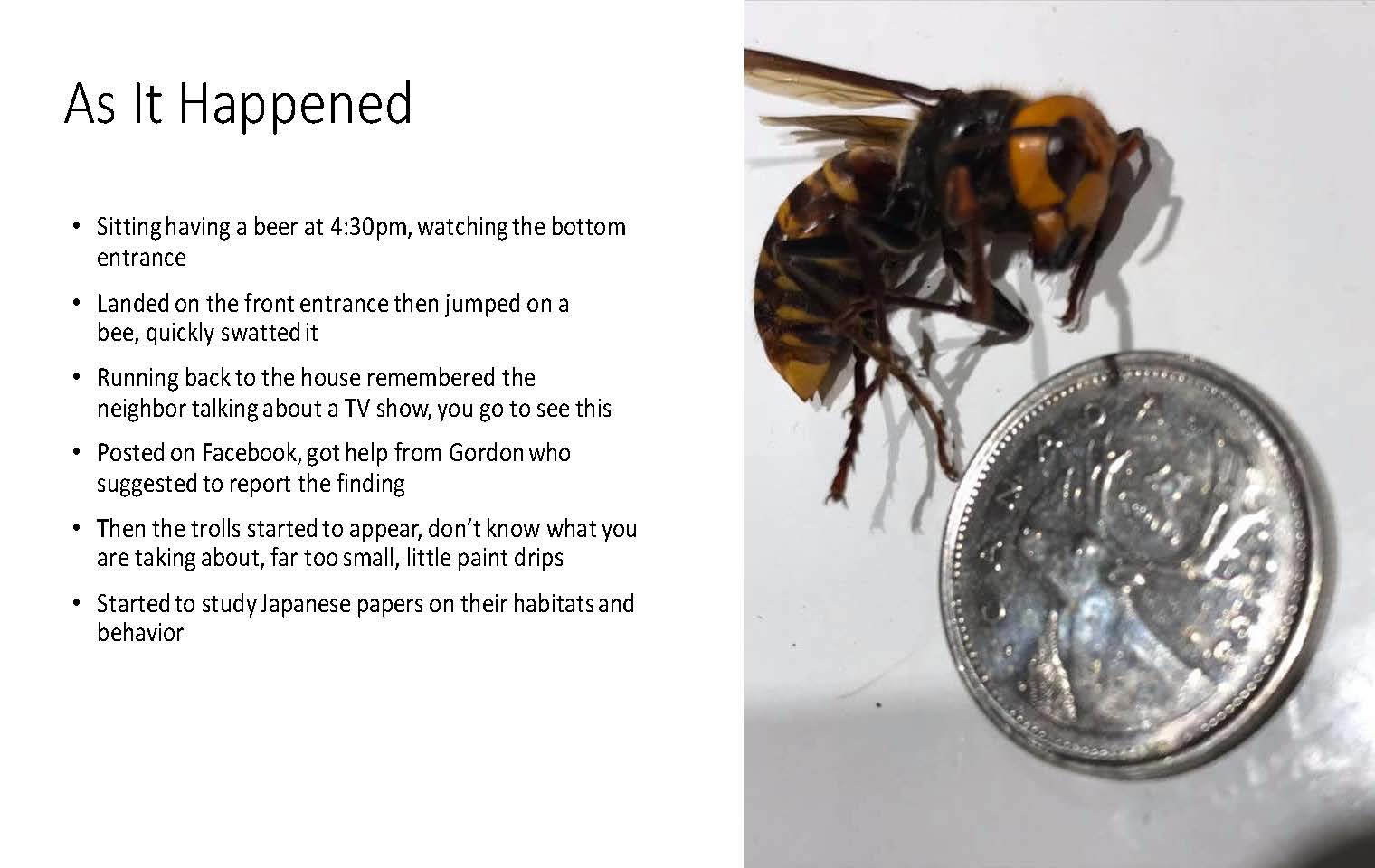 As It Happened

• Sitting having a beer at 4:30pm, watching the bottom entrance

• Landed on the front entrance then jumped on a bee, quickly swatted it

• Running back to the house remembered the neighbor talking about a TV show, you go to see this

• Posted on Facebook, got help from Gordon who suggested to report the finding

• Then the trolls started to appear, don't know what you are taking about, far too small, little paint drips

• Started to study Japanese papers on their habitats and behavior

CANADA